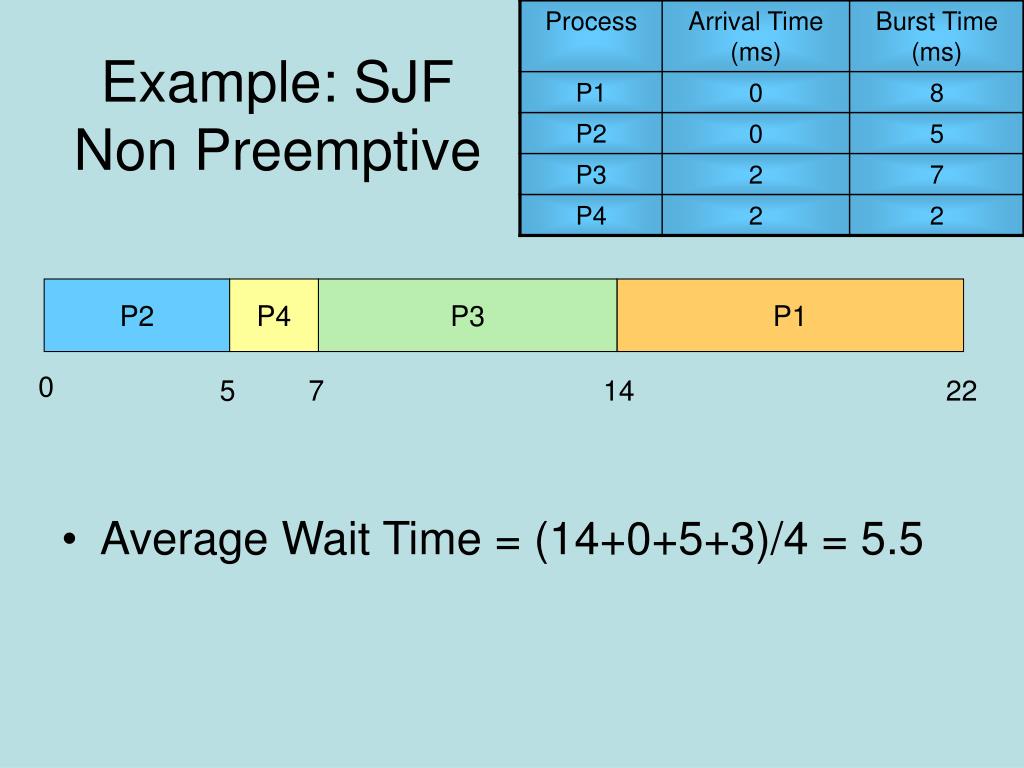 Example: SJF Non Preemptive

| Process | Arrival Time (ms) | Burst Time (ms) |
|---|---|---|
| P1 | 0 | 8 |
| P2 | 0 | 5 |
| P3 | 2 | 7 |
| P4 | 2 | 2 |

P2 P4 P3 P1

0 5 7 14 22

• Average Wait Time = (14+0+5+3)/4 = 5.5